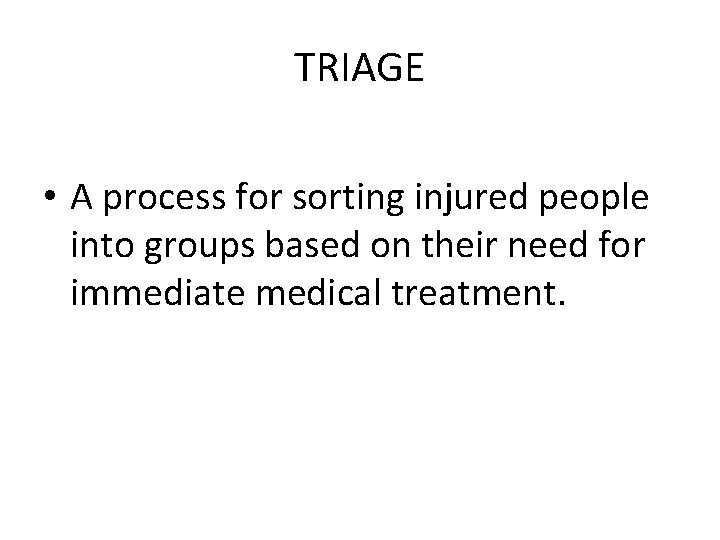 TRIAGE

• A process for sorting injured people into groups based on their need for immediate medical treatment.